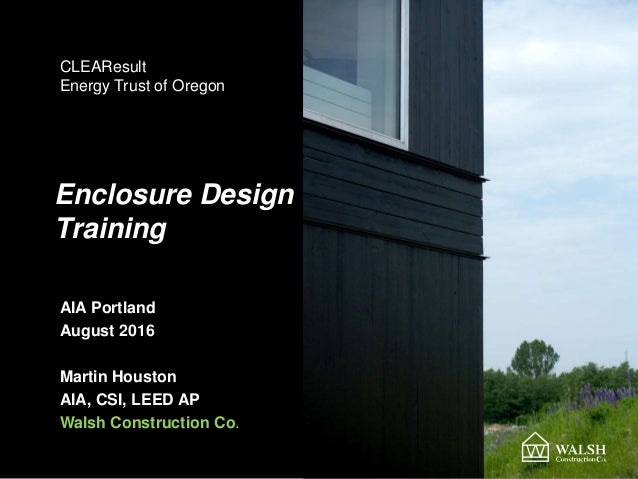 CLEAResult
Energy Trust of Oregon

Enclosure Design Training

AIA Portland
August 2016

Martin Houston
AIA, CSI, LEED AP
Walsh Construction Co.

WALSH
Construction Co.